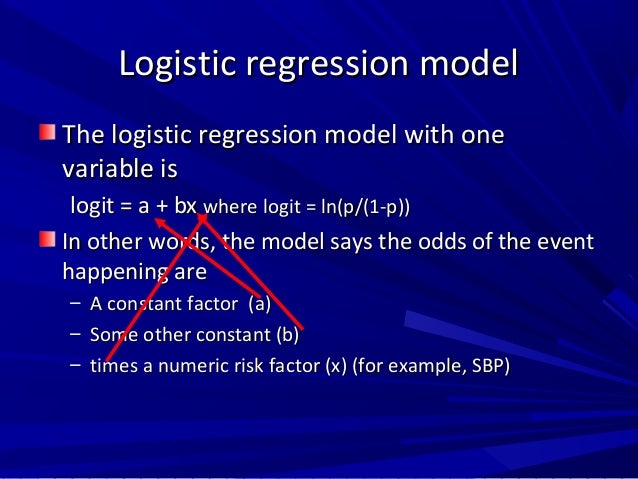 Logistic regression model

The logistic regression model with one variable is

logit = a + bx where logit = ln(p/(1-p))

In other words, the model says the odds of the event happening are

– A constant factor (a)

– Some other constant (b)

– times a numeric risk factor (x) (for example, SBP)